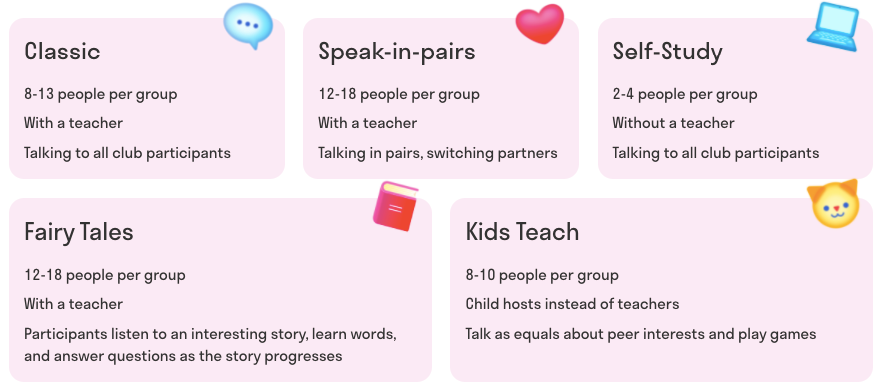 Classic

8-13 people per group

With a teacher

Talking to all club participants

Speak-in-pairs

12-18 people per group

With a teacher

Talking in pairs, switching partners

Self-Study

2-4 people per group

Without a teacher

Talking to all club participants

Fairy Tales

12-18 people per group

With a teacher

Participants listen to an interesting story, learn words, and answer questions as the story progresses

Kids Teach

8-10 people per group

Child hosts instead of teachers

Talk as equals about peer interests and play games